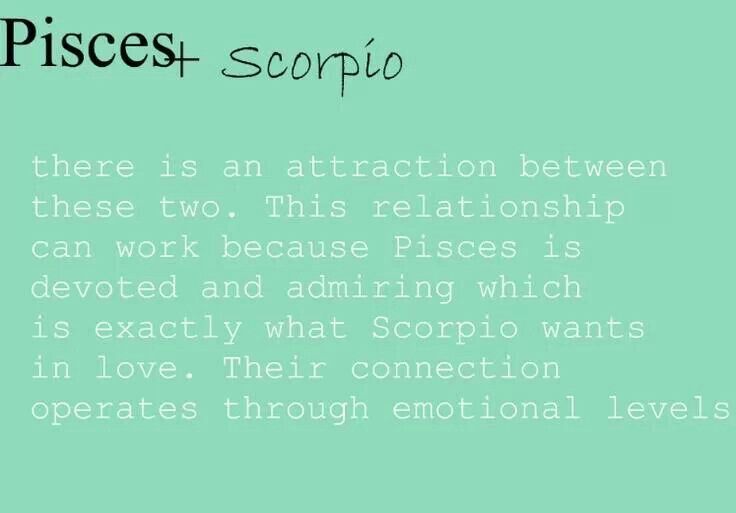 Pisces+ Scorpio

there is an attraction between these two. This relationship can work because Pisces is devoted and admiring which is exactly what Scorpio wants in love. Their connection operates through emotional levels